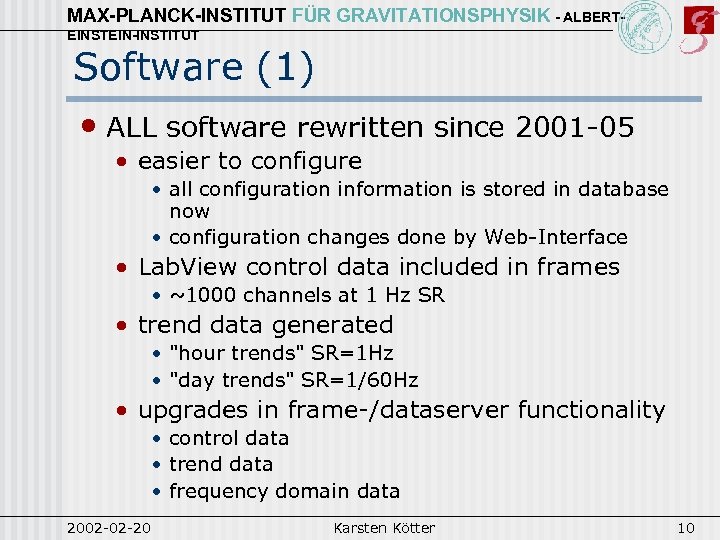 MAX-PLANCK-INSTITUT FÜR GRAVITATIONSPHYSIK - ALBERT-EINSTEIN-INSTITUT

Software (1)

• ALL software rewritten since 2001-05
• easier to configure
• all configuration information is stored in database now
• configuration changes done by Web-Interface
• LabView control data included in frames
• ~1000 channels at 1 Hz SR
• trend data generated
• "hour trends" SR=1Hz
• "day trends" SR=1/60Hz
• upgrades in frame-/dataserver functionality
• control data
• trend data
• frequency domain data

2002-02-20 Karsten Kötter 10